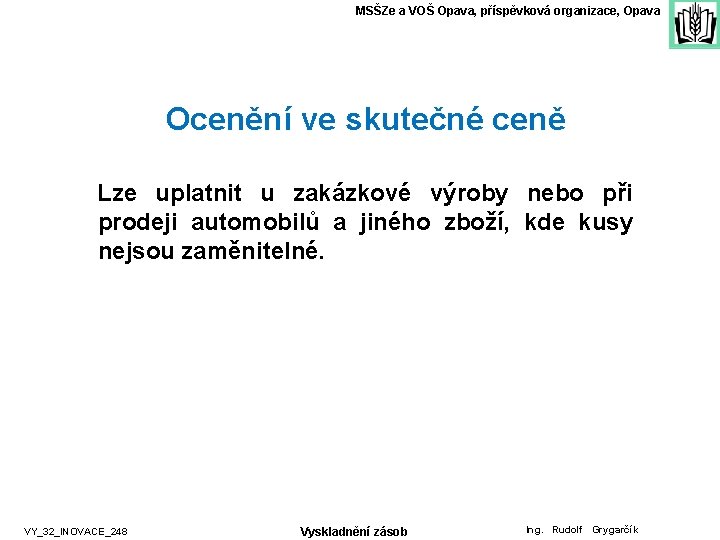 MSŠZe a VOŠ Opava, příspěvková organizace, Opava

Ocenění ve skutečné ceně

Lze uplatnit u zakázkové výroby nebo při prodeji automobilů a jiného zboží, kde kusy nejsou zaměnitelné.

VY_32_INOVACE_248

Vyskladnění zásob

Ing. Rudolf Grygarčík